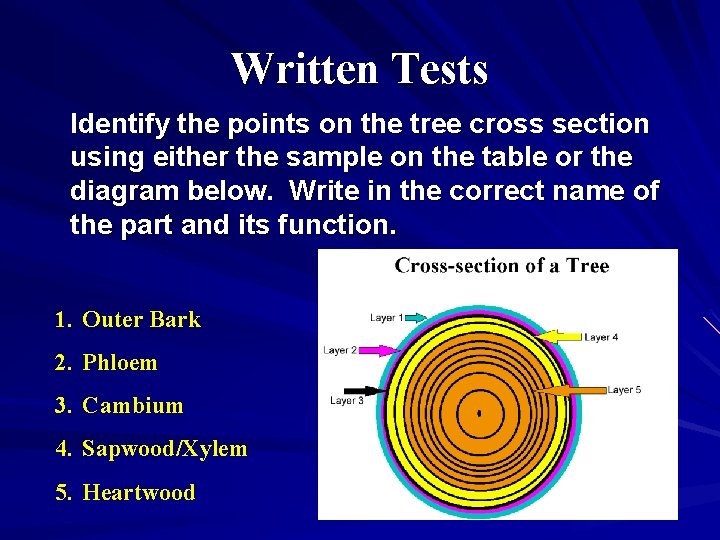 Written Tests

Identify the points on the tree cross section using either the sample on the table or the diagram below. Write in the correct name of the part and its function.

1. Outer Bark
2. Phloem
3. Cambium
4. Sapwood/Xylem
5. Heartwood

Cross-section of a Tree

Layer 1
Layer 2
Layer 3
Layer 4
Layer 5